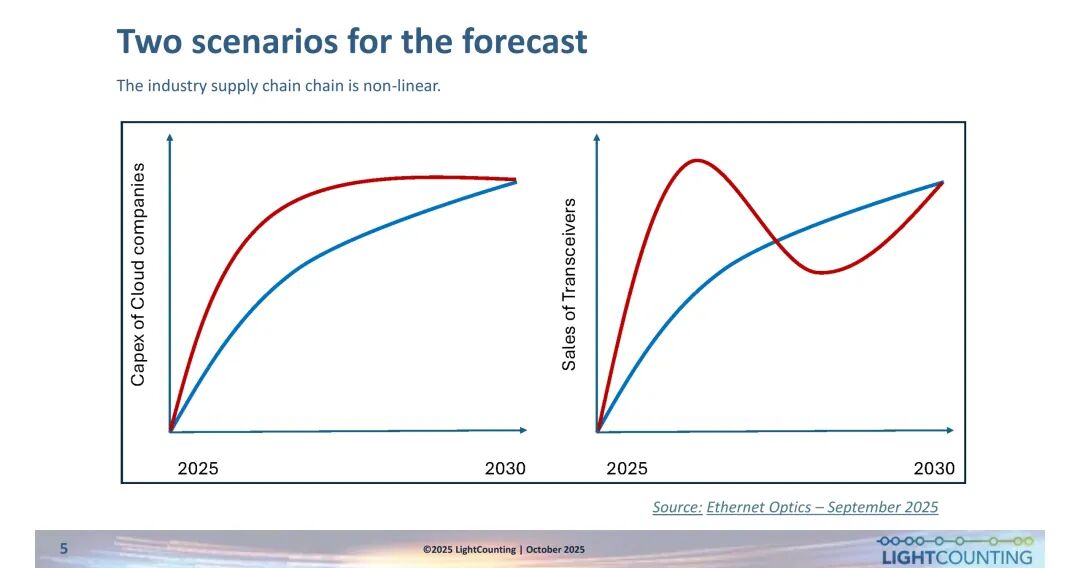 Two scenarios for the forecast

The industry supply chain chain is non-linear.

Capex of Cloud companies

2025

2030

Sales of Transceivers

2025

2030

Source: Ethernet Optics – September 2025

5

©2025 LightCounting | October 2025

LIGHTCOUNTING